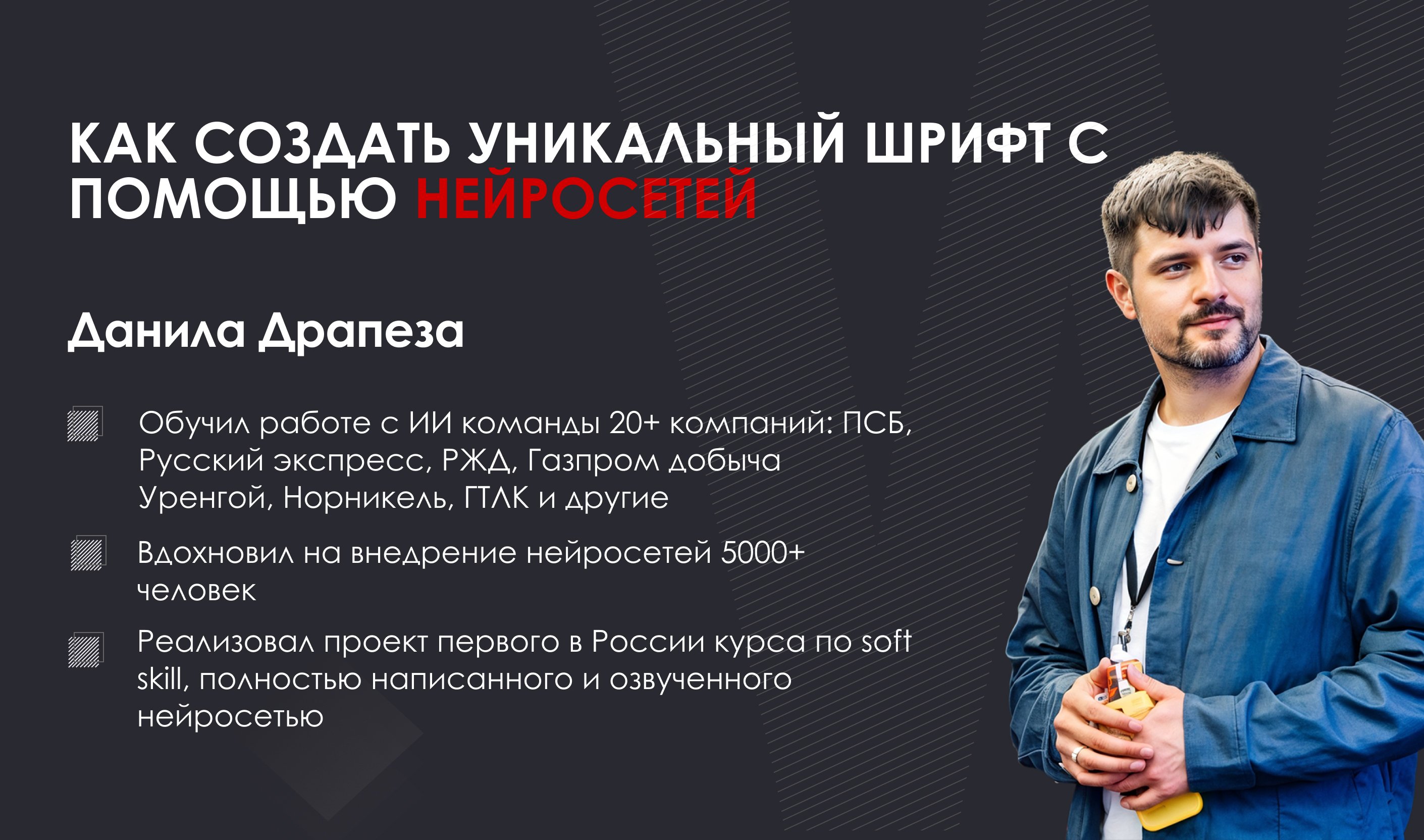 КАК СОЗДАТЬ УНИКАЛЬНЫЙ ШРИФТ С ПОМОЩЬЮ НЕЙРОСЕТЕЙ

Данила Драпеза

Обучил работе с ИИ команды 20+ компаний: ПСБ, Русский экспресс, РЖД, Газпром добыча Уренгой, Норникель, ГТЛК и другие

Вдохновил на внедрение нейросетей 5000+ человек

Реализовал проект первого в России курса по soft skill, полностью написанного и озвученного нейросетью